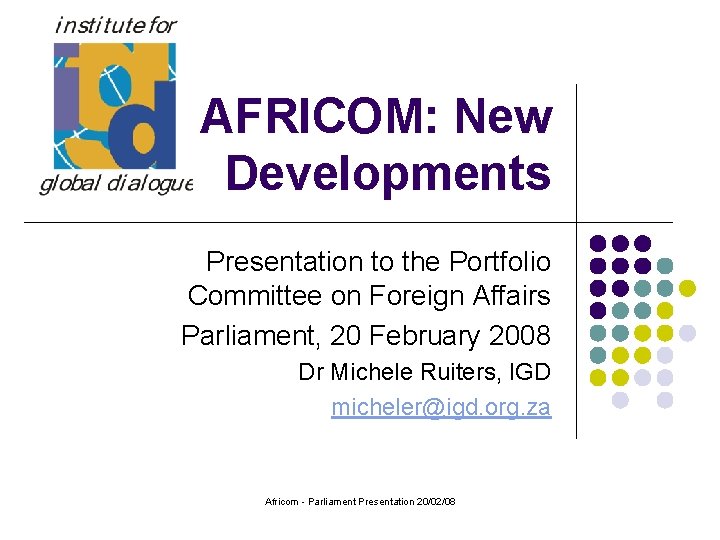 institute for

igd

global dialogue

AFRICOM: New Developments

Presentation to the Portfolio Committee on Foreign Affairs

Parliament, 20 February 2008

Dr Michele Ruiters, IGD

micheler@igd.org.za

Africom - Parliament Presentation 20/02/08